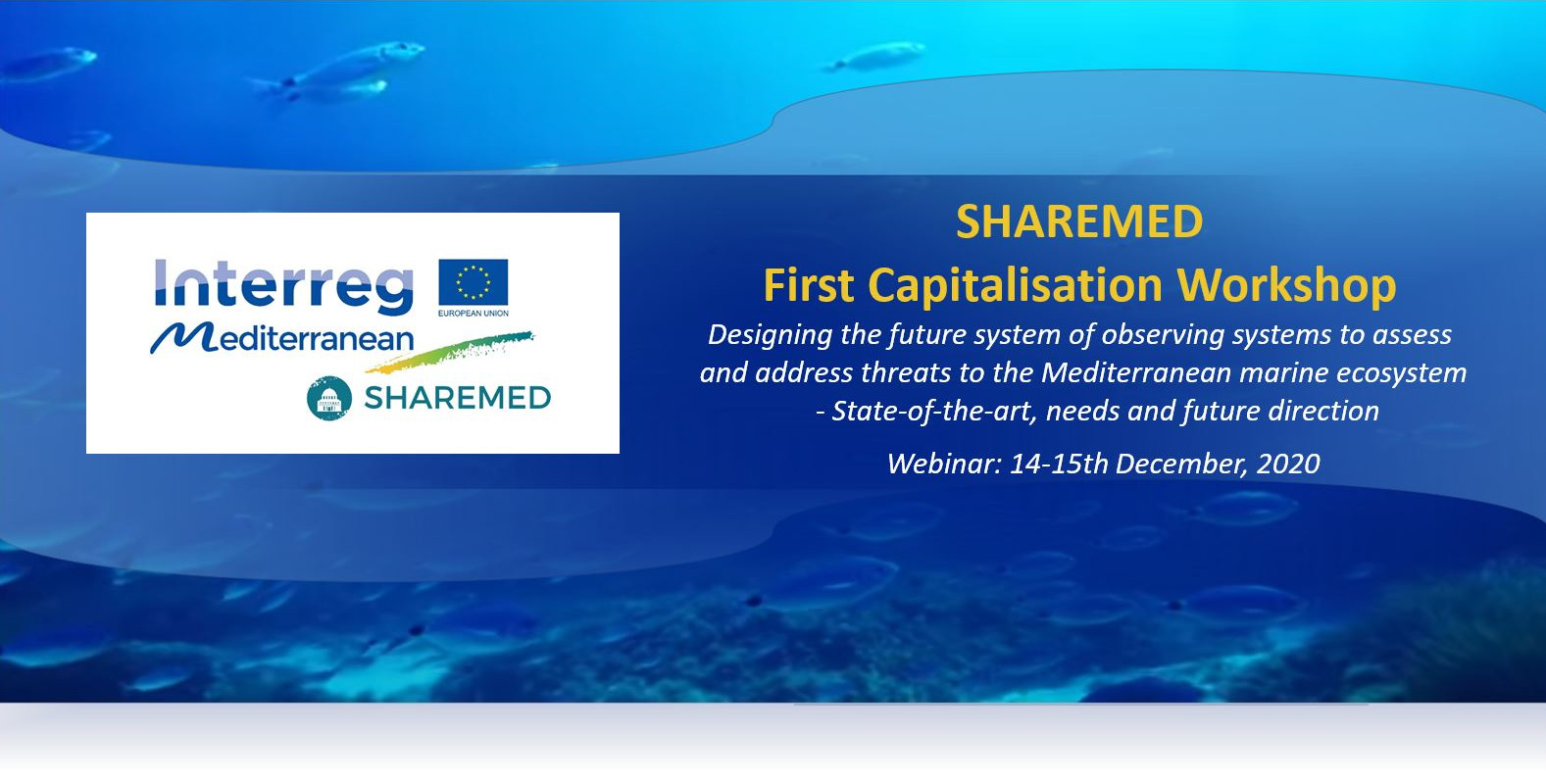 Interreg
EUROPEAN UNION
Mediterranean
SHAREMED

SHAREMED
First Capitalisation Workshop
Designing the future system of observing systems to assess and address threats to the Mediterranean marine ecosystem - State-of-the-art, needs and future direction

Webinar: 14-15th December, 2020